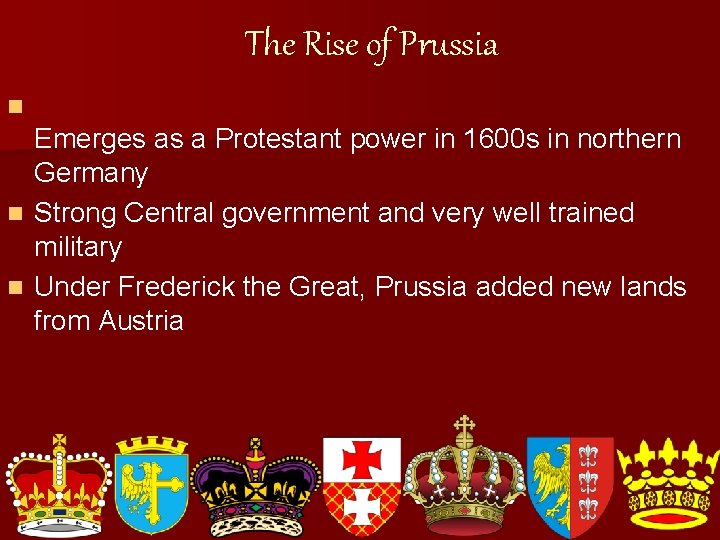 The Rise of Prussia

Emerges as a Protestant power in 1600s in northern Germany

Strong Central government and very well trained military

Under Frederick the Great, Prussia added new lands from Austria